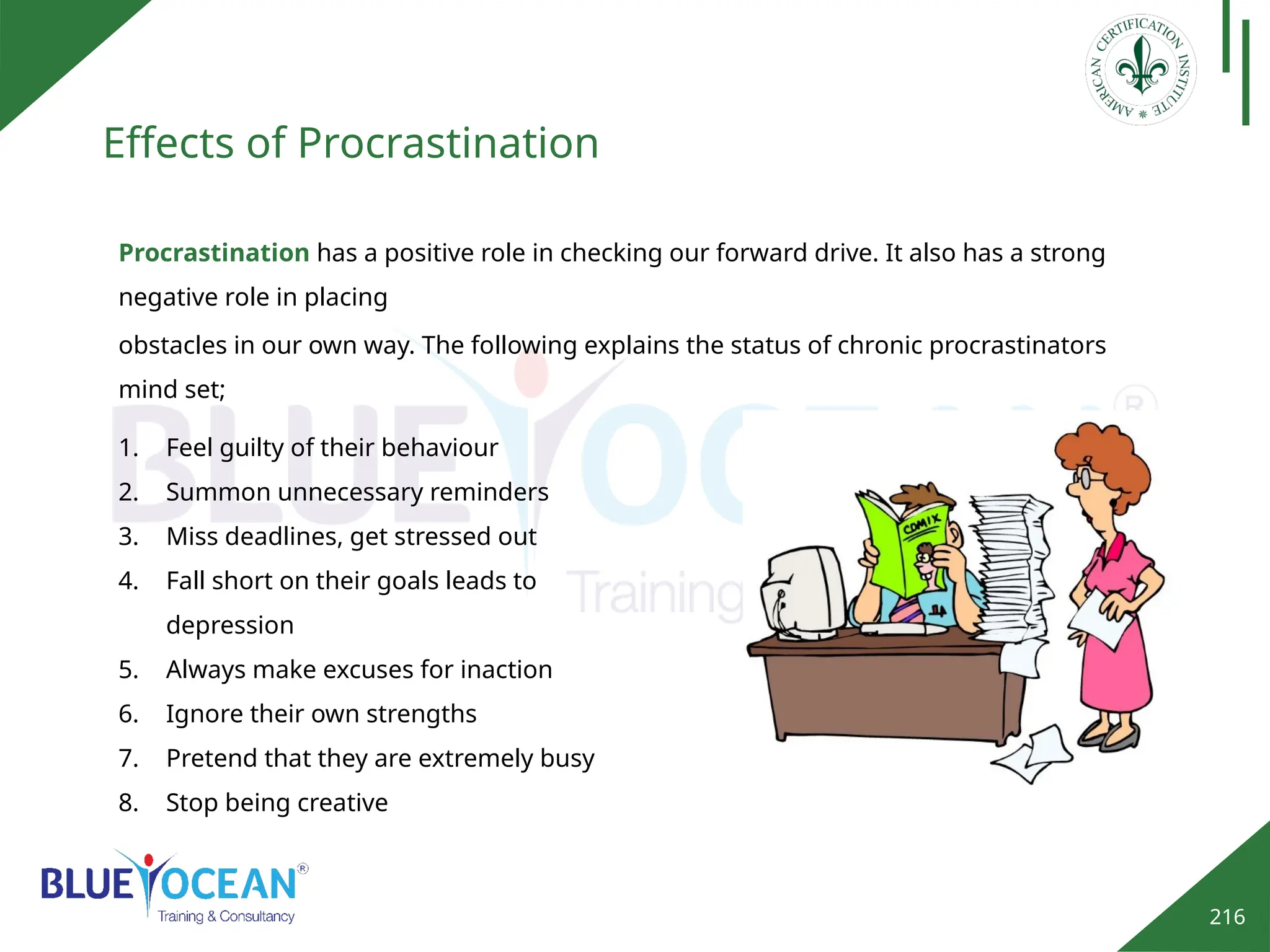 AMERICAN CERTIFICATION INSTITUTE

Effects of Procrastination

Procrastination has a positive role in checking our forward drive. It also has a strong negative role in placing
obstacles in our own way. The following explains the status of chronic procrastinators mind set;

1. Feel guilty of their behaviour
2. Summon unnecessary reminders
3. Miss deadlines, get stressed out
4. Fall short on their goals leads to depression
5. Always make excuses for inaction
6. Ignore their own strengths
7. Pretend that they are extremely busy
8. Stop being creative

BLUE OCEAN Training

COMIX

BLUE OCEAN®
Training & Consultancy

216